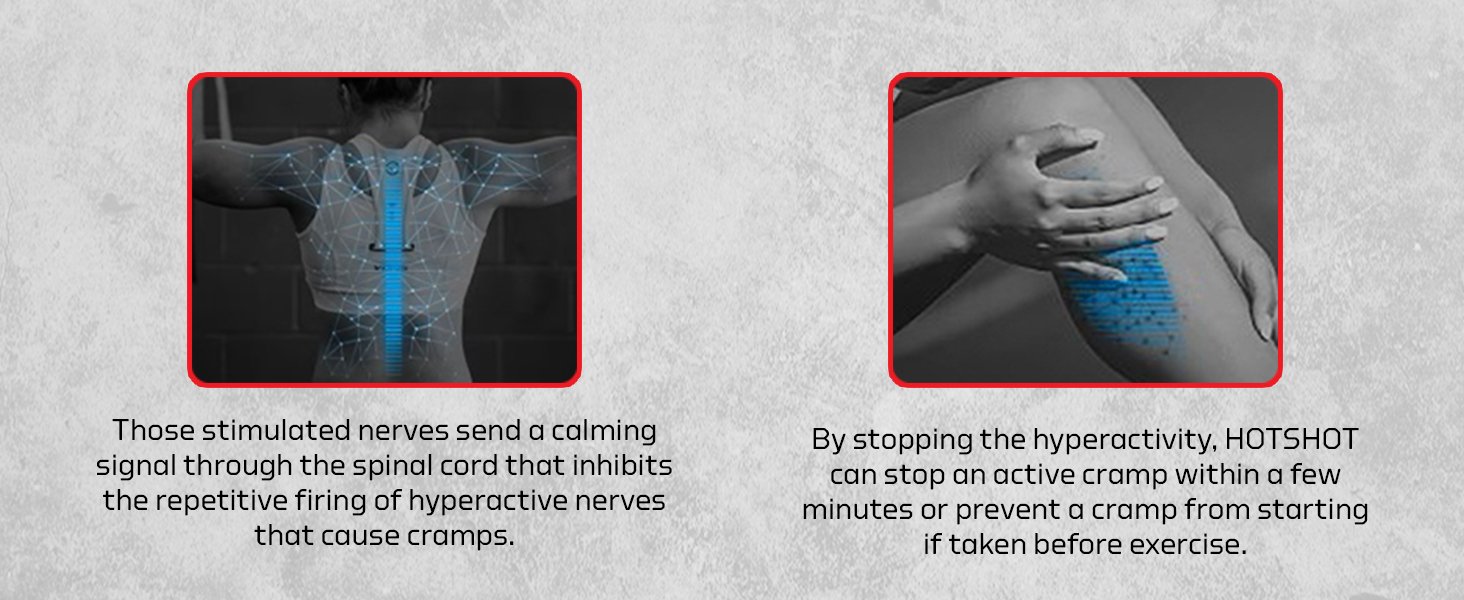 Those stimulated nerves send a calming signal through the spinal cord that inhibits the repetitive firing of hyperactive nerves that cause cramps.

By stopping the hyperactivity, HOTSHOT can stop an active cramp within a few minutes or prevent a cramp from starting if taken before exercise.